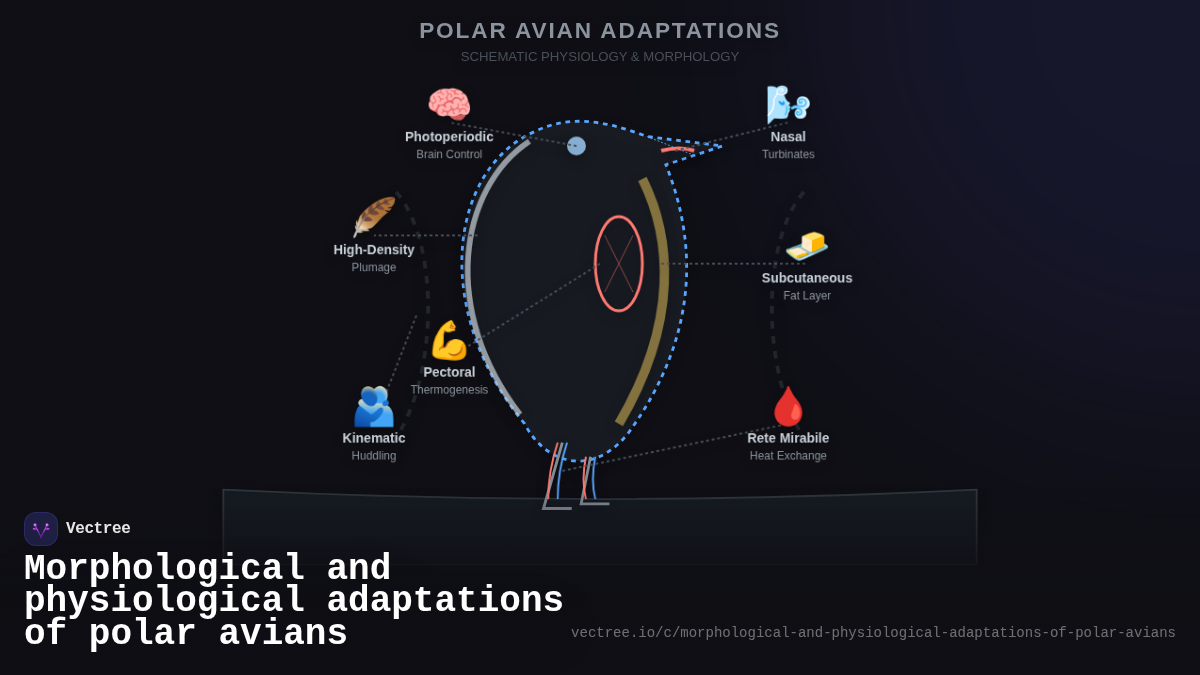 POLAR AVIAN ADAPTATIONS

SCHEMATIC PHYSIOLOGY & MORPHOLOGY

Photoperiodic
Brain Control

Nasal
Turbinates

High-Density
Plumage

Subcutaneous
Fat Layer

Pectoral
Thermogenesis

Kinematic
Huddling

Rete Mirabile
Heat Exchange

Vectree

Morphological and physiological adaptations of polar avians

vectree.io/c/morphological-and-physiological-adaptations-of-polar-avians